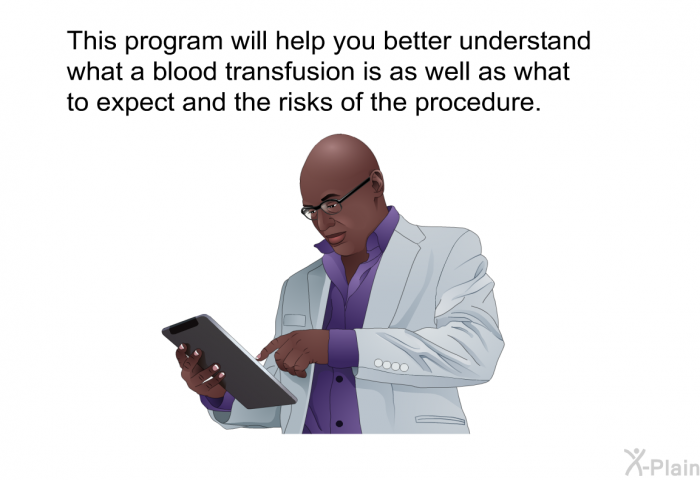 This program will help you better understand what a blood transfusion is as well as what to expect and the risks of the procedure.

X-Plain